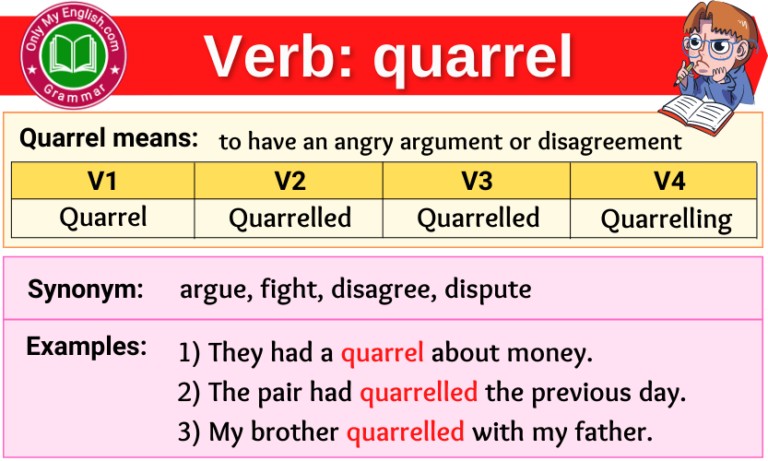 Only My English.com
Grammar

Verb: quarrel

Quarrel means: to have an angry argument or disagreement

| V1 | V2 | V3 | V4 |
|---|---|---|---|
| Quarrel | Quarrelled | Quarrelled | Quarrelling |

Synonym: argue, fight, disagree, dispute

Examples:
1) They had a quarrel about money.
2) The pair had quarrelled the previous day.
3) My brother quarrelled with my father.